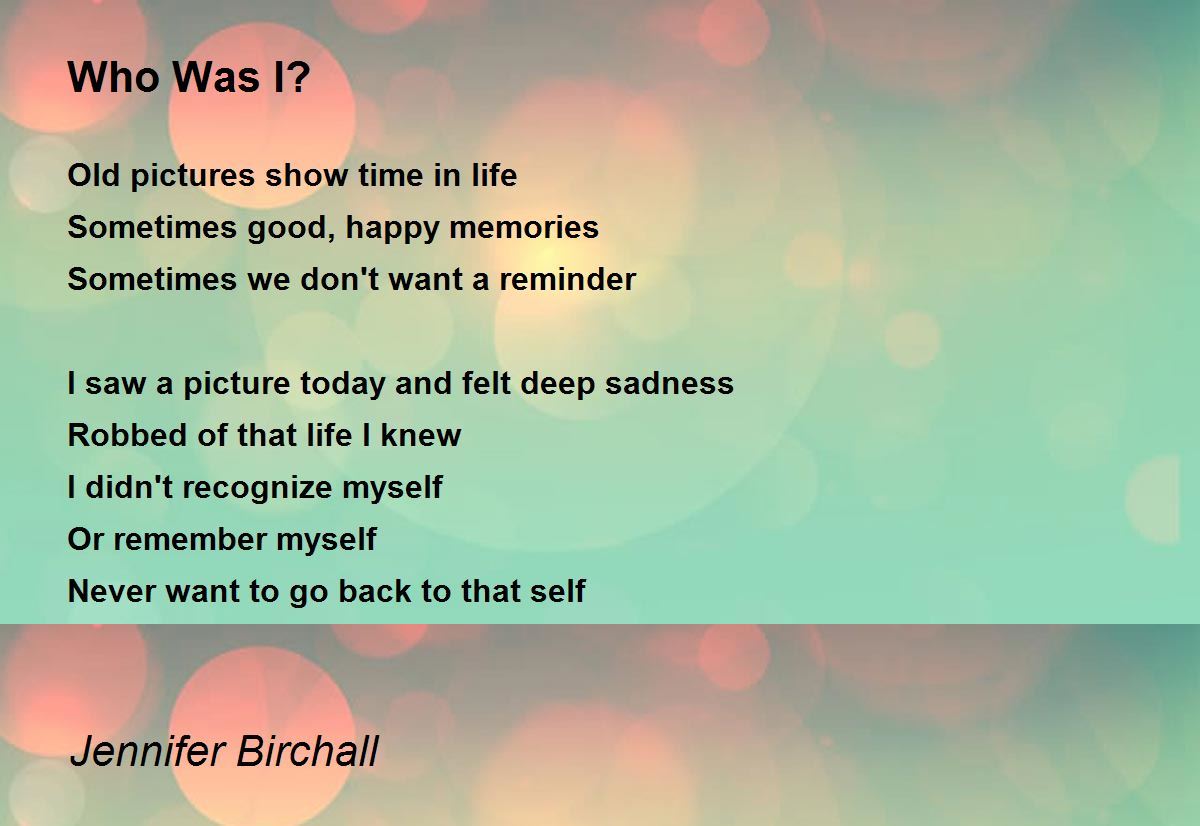 Who Was I?

Old pictures show time in life
Sometimes good, happy memories
Sometimes we don't want a reminder

I saw a picture today and felt deep sadness
Robbed of that life I knew
I didn't recognize myself
Or remember myself
Never want to go back to that self

Jennifer Birchall